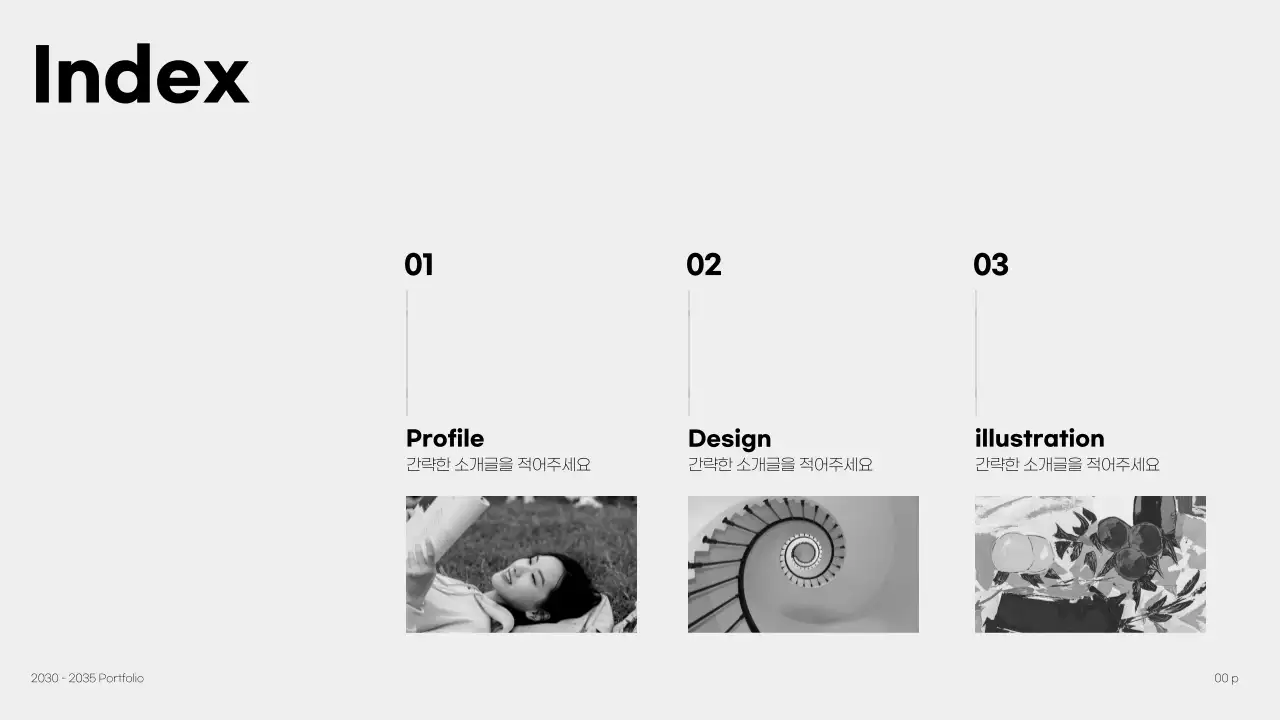 Index

01

Profile
간략한 소개글을 적어주세요

02

Design
간략한 소개글을 적어주세요

03

illustration
간략한 소개글을 적어주세요

2030 - 2035 Portfolio

00 p